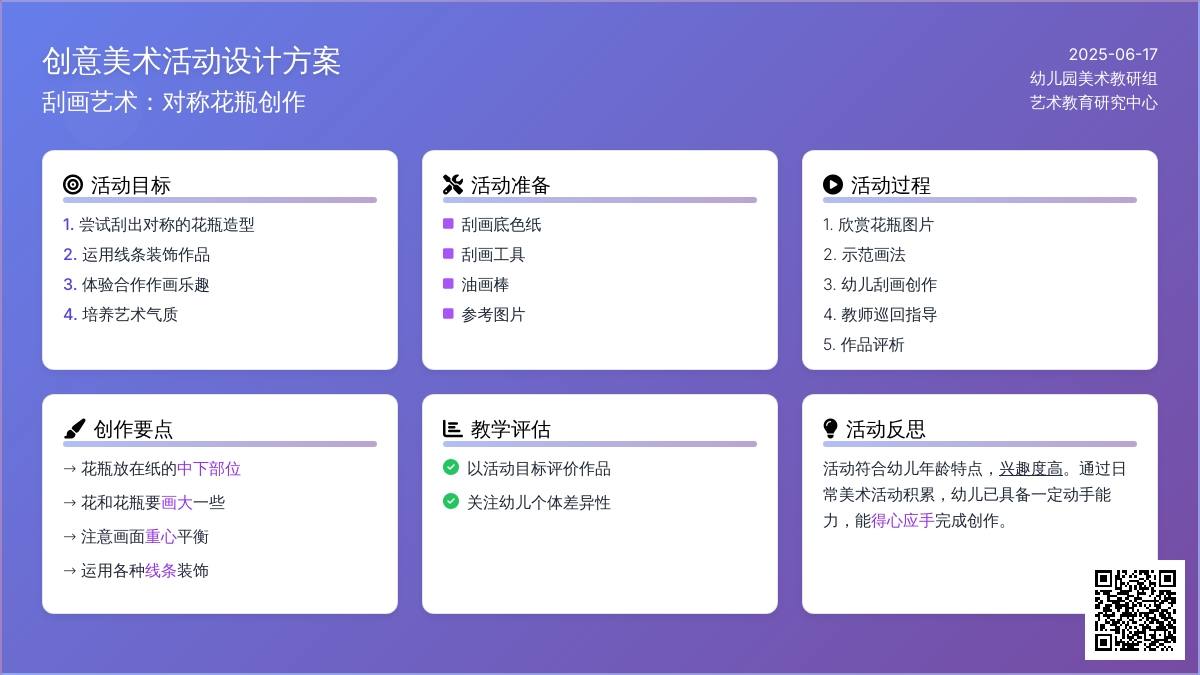 创意美术活动设计方案
刮画艺术：对称花瓶创作

2025-06-17
幼儿园美术教研组
艺术教育研究中心

活动目标
1. 尝试刮出对称的花瓶造型
2. 运用线条装饰作品
3. 体验合作作画乐趣
4. 培养艺术气质

活动准备
刮画底色纸
刮画工具
油画棒
参考图片

活动过程
1. 欣赏花瓶图片
2. 示范画法
3. 幼儿刮画创作
4. 教师巡回指导
5. 作品评析

创作要点
→ 花瓶放在纸的中下部位
→ 花和花瓶要画大一些
→ 注意画面重心平衡
→ 运用各种线条装饰

教学评估
以活动目标评价作品
关注幼儿个体差异性

活动反思
活动符合幼儿年龄特点，兴趣度高。通过日常美术活动积累，幼儿已具备一定动手能力，能得心应手完成创作。